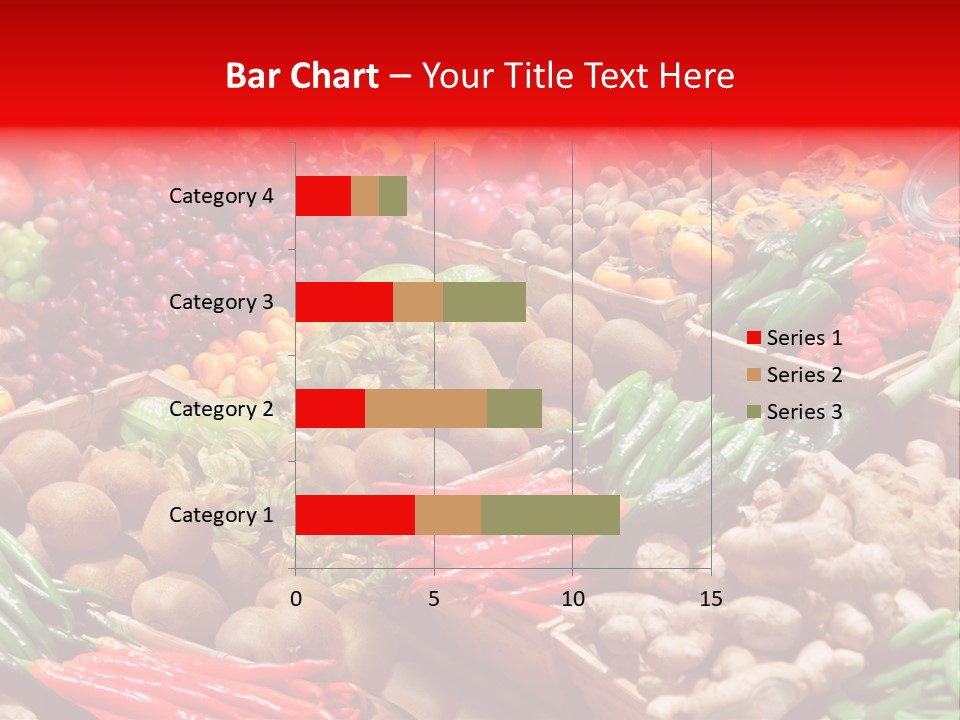 Bar Chart – Your Title Text Here

Category 4
Category 3
Category 2
Category 1

0
5
10
15

Series 1
Series 2
Series 3